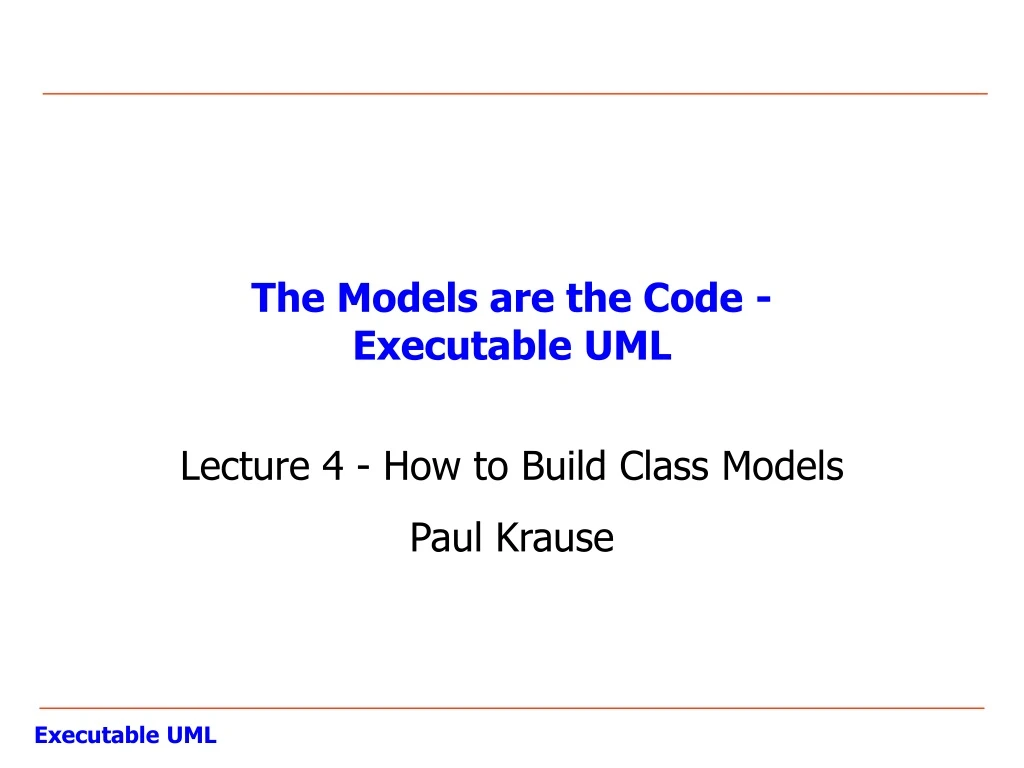 The Models are the Code - Executable UML

Lecture 4 - How to Build Class Models

Paul Krause

Executable UML